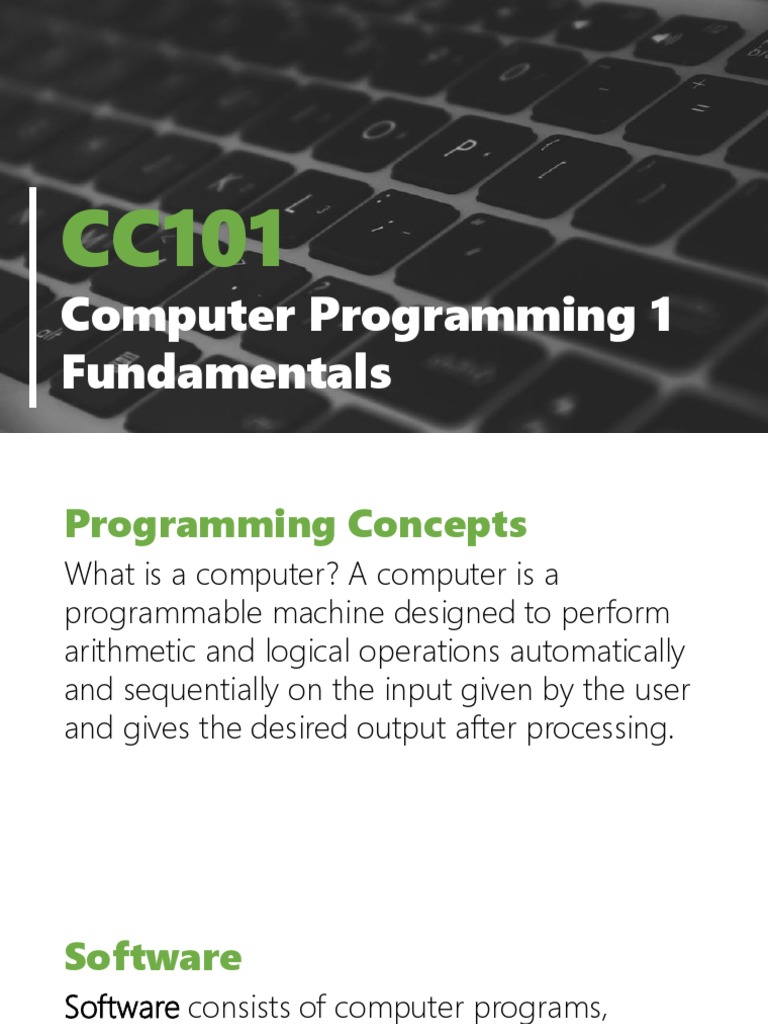 CC101

Computer Programming 1 Fundamentals

Programming Concepts

What is a computer? A computer is a programmable machine designed to perform arithmetic and logical operations automatically and sequentially on the input given by the user and gives the desired output after processing.

Software

Software consists of computer programs,